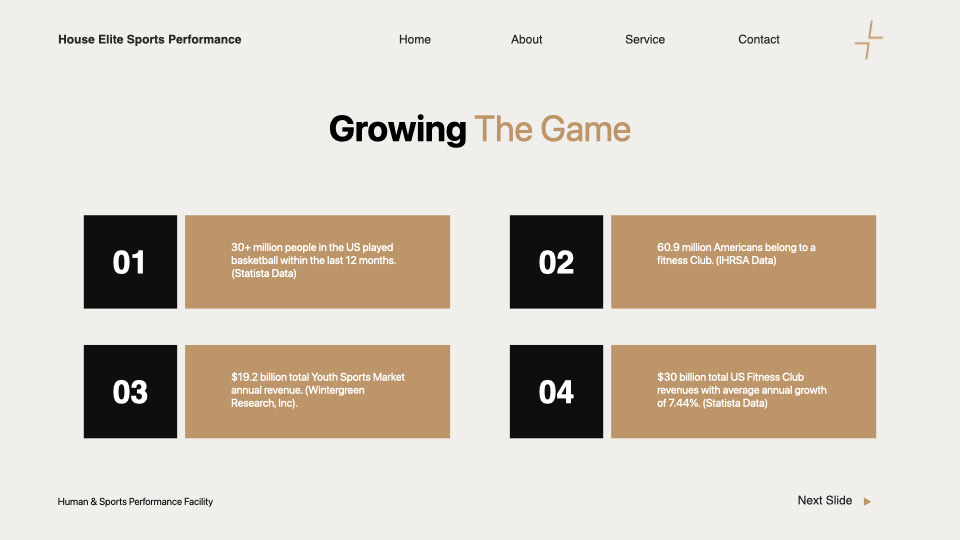 House Elite Sports Performance

Home

About

Service

Contact

Growing The Game

01

30+ million people in the US played basketball within the last 12 months. (Statista Data)

02

60.9 million Americans belong to a fitness Club. (IHRSA Data)

03

$19.2 billion total Youth Sports Market annual revenue. (Wintergreen Research, Inc).

04

$30 billion total US Fitness Club revenues with average annual growth of 7.44%. (Statista Data)

Human & Sports Performance Facility

Next Slide